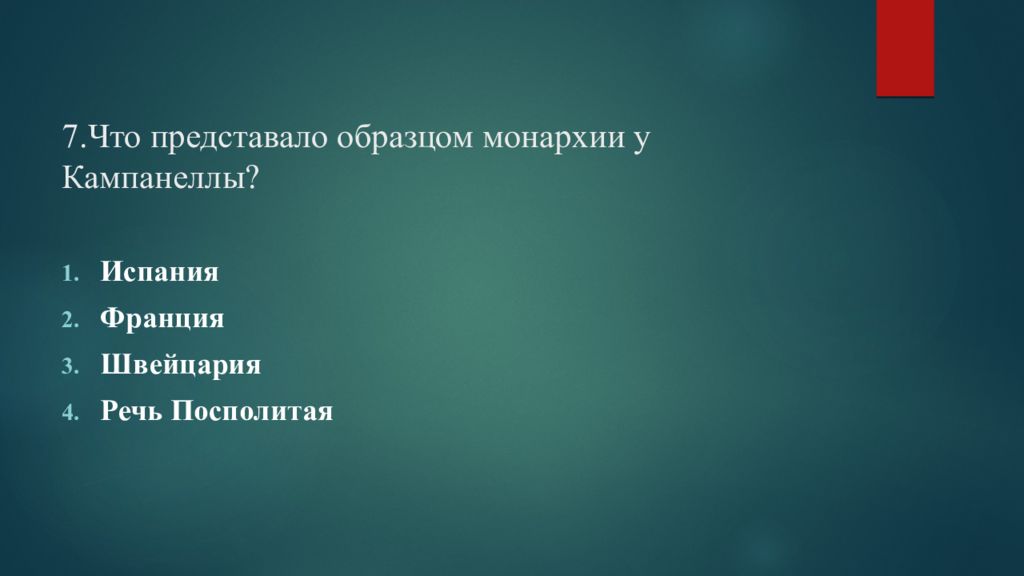 7.Что представало образцом монархии у Кампанеллы?

1. Испания
2. Франция
3. Швейцария
4. Речь Посполитая